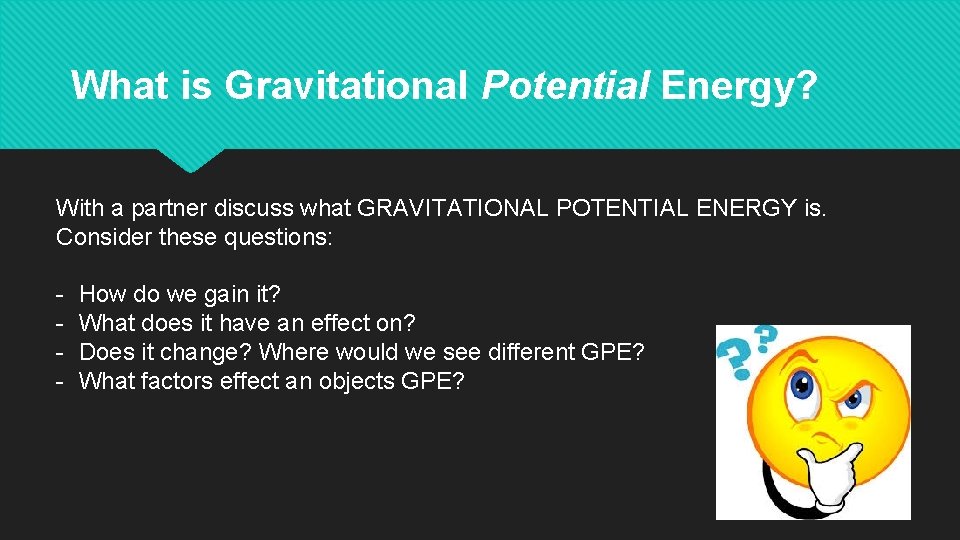 What is Gravitational Potential Energy?

With a partner discuss what GRAVITATIONAL POTENTIAL ENERGY is. Consider these questions:

- How do we gain it?
- What does it have an effect on?
- Does it change? Where would we see different GPE?
- What factors effect an objects GPE?